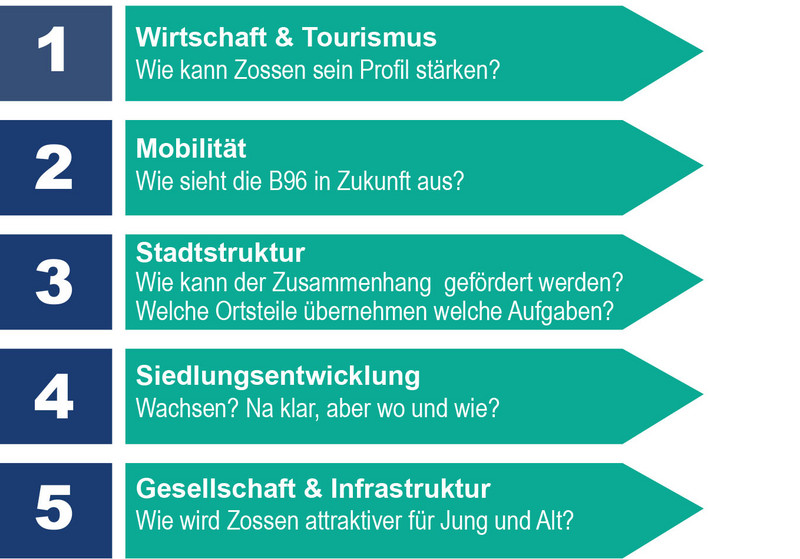 1

Wirtschaft & Tourismus
Wie kann Zossen sein Profil stärken?

2

Mobilität
Wie sieht die B96 in Zukunft aus?

3

Stadtstruktur
Wie kann der Zusammenhang gefördert werden?
Welche Ortsteile übernehmen welche Aufgaben?

4

Siedlungsentwicklung
Wachsen? Na klar, aber wo und wie?

5

Gesellschaft & Infrastruktur
Wie wird Zossen attraktiver für Jung und Alt?